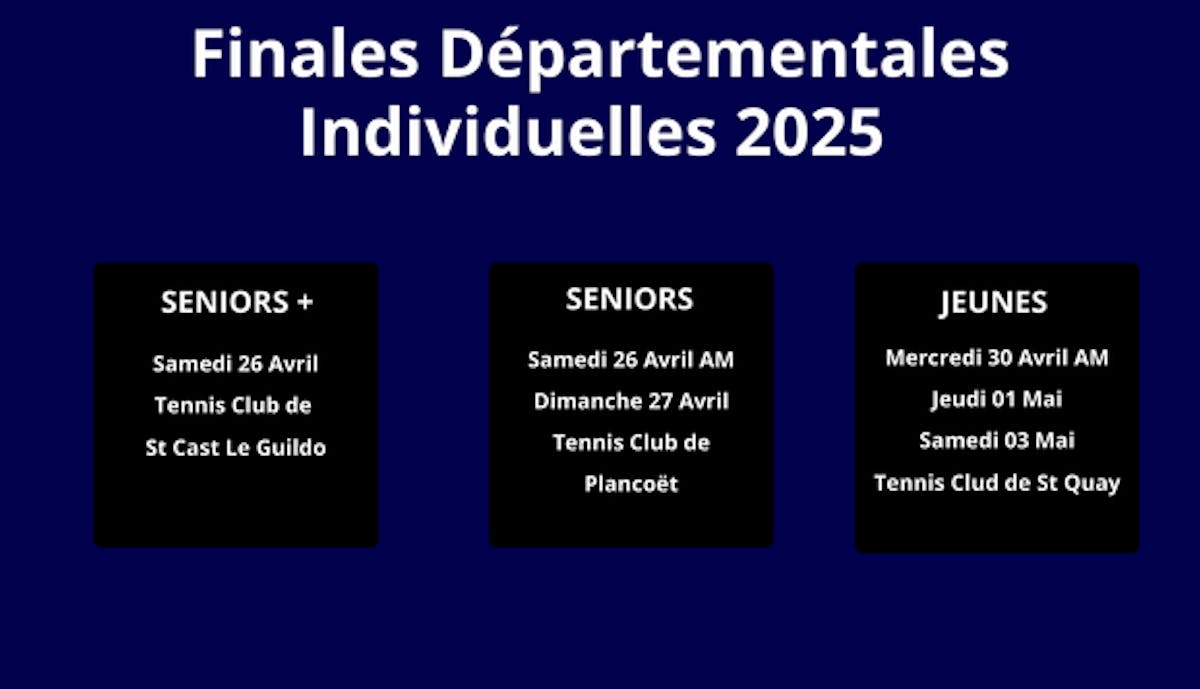 Finales Départementales Individuelles 2025

SENIORS +

Samedi 26 Avril

Tennis Club de

St Cast Le Guildo

SENIORS

Samedi 26 Avril AM

Dimanche 27 Avril

Tennis Club de

Plancoët

JEUNES

Mercredi 30 Avril AM

Jeudi 01 Mai

Samedi 03 Mai

Tennis Clud de St Quay